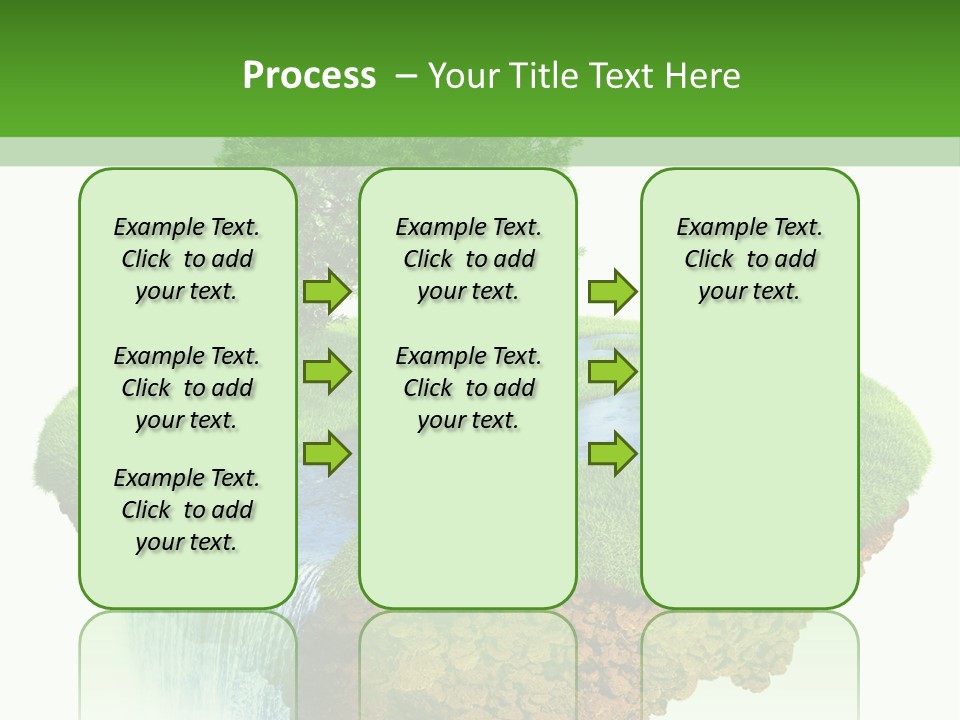 Process – Your Title Text Here

Example Text. Click to add your text.

Example Text. Click to add your text.

Example Text. Click to add your text.

Example Text. Click to add your text.

Example Text. Click to add your text.

Example Text. Click to add your text.